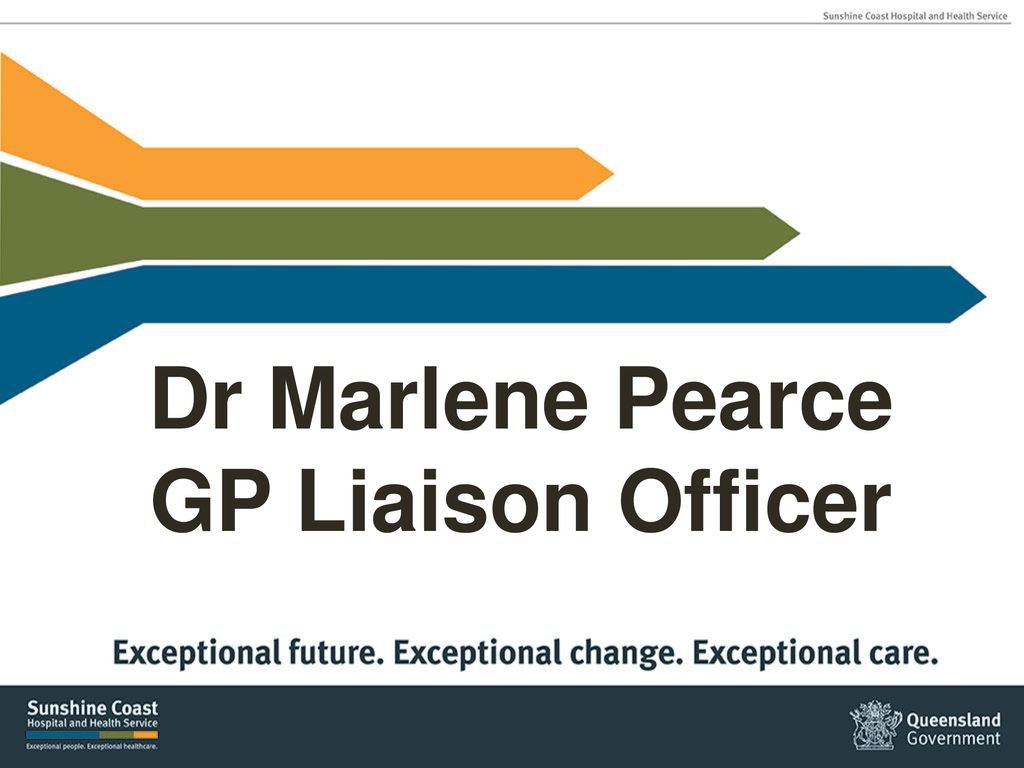 Sunshine Coast Hospital and Health Service

Dr Marlene Pearce
GP Liaison Officer

Exceptional future. Exceptional change. Exceptional care.

Sunshine Coast
Hospital and Health Service
Exceptional people. Exceptional healthcare.

Queensland
Government